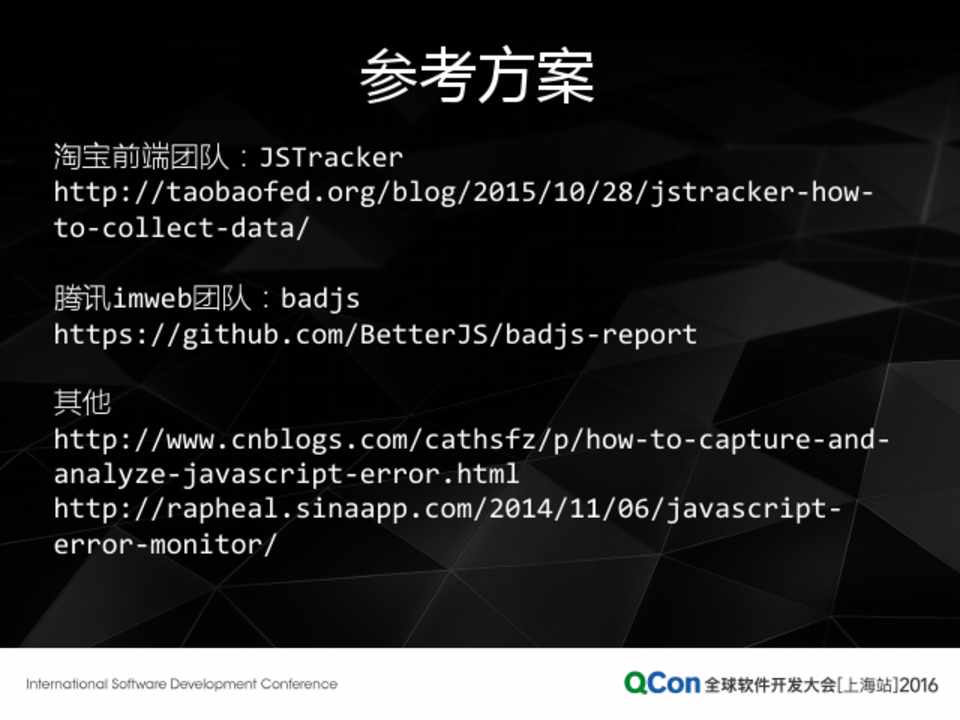 参考方案

淘宝前端团队：JSTracker
http://taobaofed.org/blog/2015/10/28/jstracker-how-to-collect-data/

腾讯imweb团队：badjs
https://github.com/BetterJS/badjs-report

其他
http://www.cnblogs.com/cathsfz/p/how-to-capture-and-analyze-javascript-error.html
http://rapheal.sinaapp.com/2014/11/06/javascript-error-monitor/

International Software Development Conference

QCon 全球软件开发大会[上海站]2016